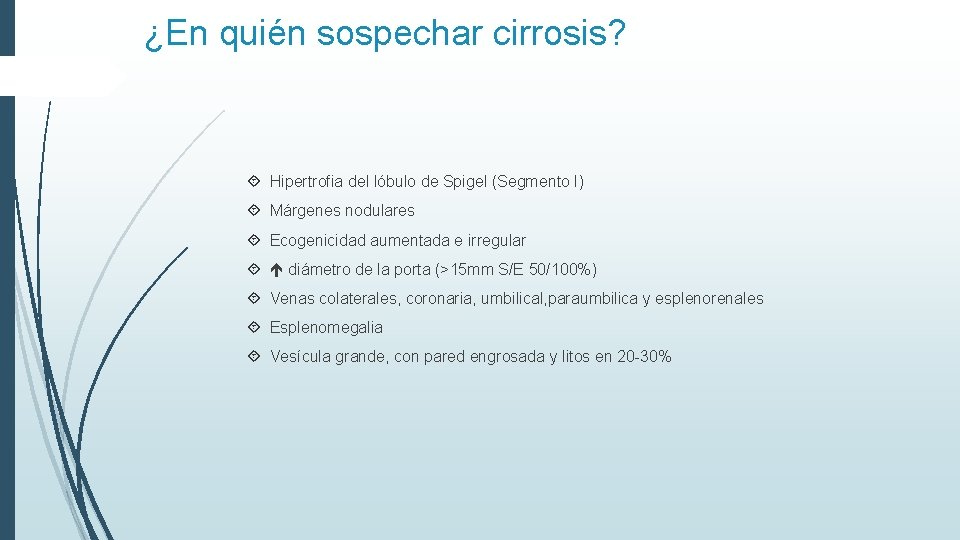 ¿En quién sospechar cirrosis?

Hipertrofia del lóbulo de Spigel (Segmento I)

Márgenes nodulares

Ecogenicidad aumentada e irregular

↑ diámetro de la porta (>15mm S/E 50/100%)

Venas colaterales, coronaria, umbilical,paraumbilica y esplenorenales

Esplenomegalia

Vesícula grande, con pared engrosada y litos en 20-30%